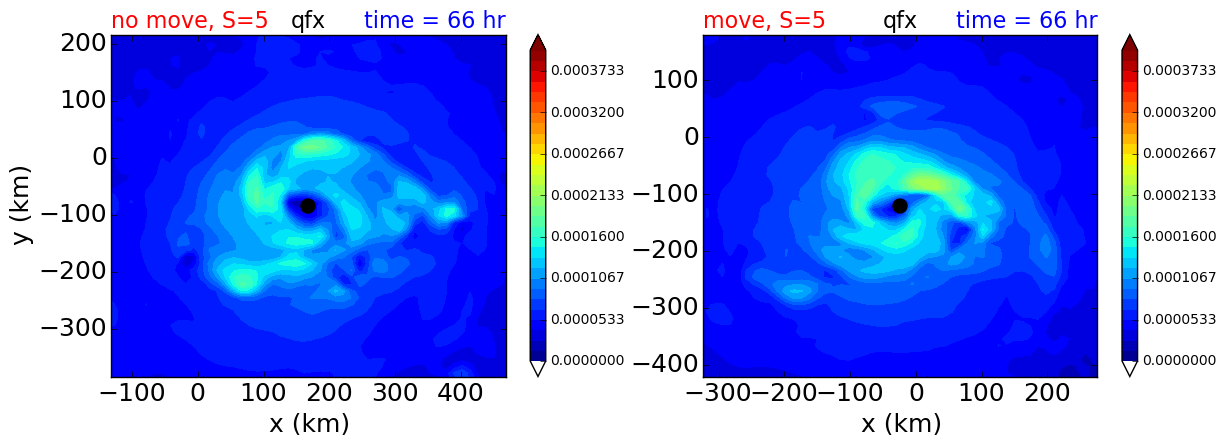 no move, S=5 qfx time = 66 hr

200
100
0
−100
−200
−300
y (km)

−100 0 100 200 300 400
x (km)

0.0003733
0.0003200
0.0002667
0.0002133
0.0001600
0.0001067
0.0000533
0.0000000

move, S=5 qfx time = 66 hr

100
0
−100
−200
−300
−400

−300 −200 −100 0 100 200
x (km)

0.0003733
0.0003200
0.0002667
0.0002133
0.0001600
0.0001067
0.0000533
0.0000000